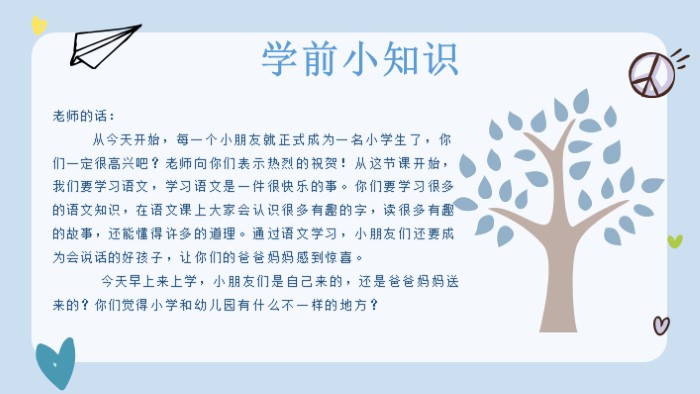 学前小知识

老师的话：

从今天开始，每一个小朋友就正式成为一名小学生了，你们一定很高兴吧？老师向你们表示热烈的祝贺！从这节课开始，我们要学习语文，学习语文是一件很快乐的事。你们要学习很多的语文知识，在语文课上大家会认识很多有趣的字，读很多有趣的故事，还能懂得许多的道理。通过语文学习，小朋友们还要成为会说话的好孩子，让你们的爸爸妈妈感到惊喜。

今天早上来上学，小朋友们是自己来的，还是爸爸妈妈送来的？你们觉得小学和幼儿园有什么不一样的地方？